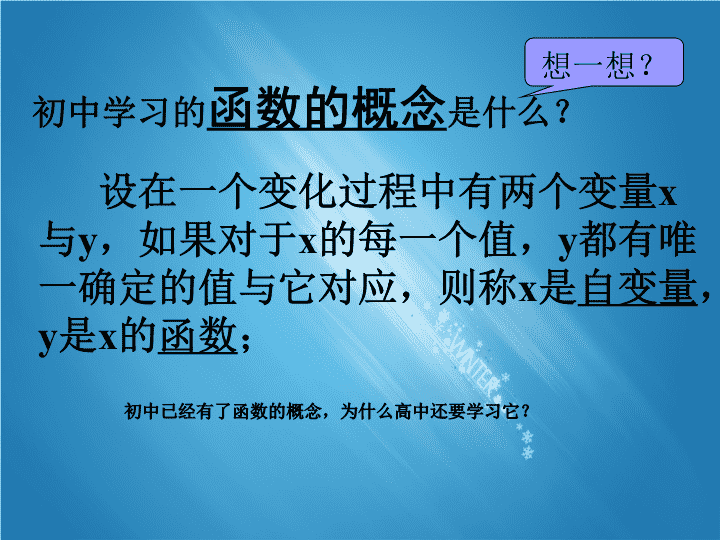 想一想？

初中学习的函数的概念是什么？

设在一个变化过程中有两个变量x与y，如果对于x的每一个值，y都有唯一确定的值与它对应，则称x是自变量，y是x的函数；

WINTER

初中已经有了函数的概念，为什么高中还要学习它？